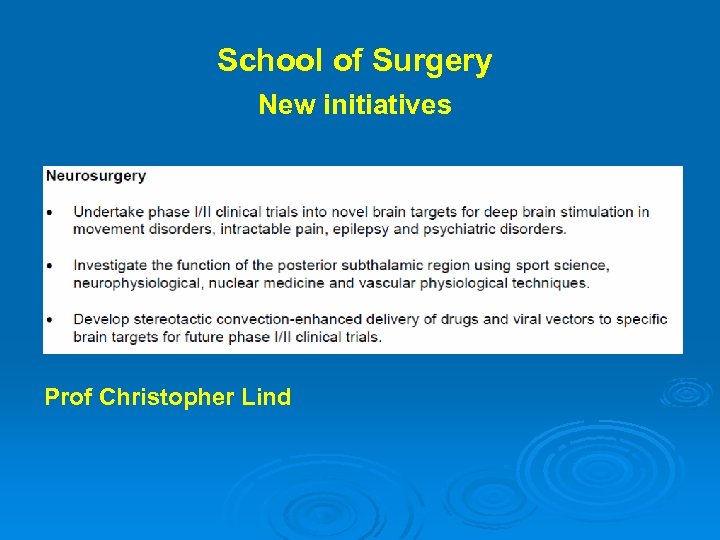 School of Surgery
New initiatives

Neurosurgery

• Undertake phase I/II clinical trials into novel brain targets for deep brain stimulation in movement disorders, intractable pain, epilepsy and psychiatric disorders.

• Investigate the function of the posterior subthalamic region using sport science, neurophysiological, nuclear medicine and vascular physiological techniques.

• Develop stereotactic convection-enhanced delivery of drugs and viral vectors to specific brain targets for future phase I/II clinical trials.

Prof Christopher Lind